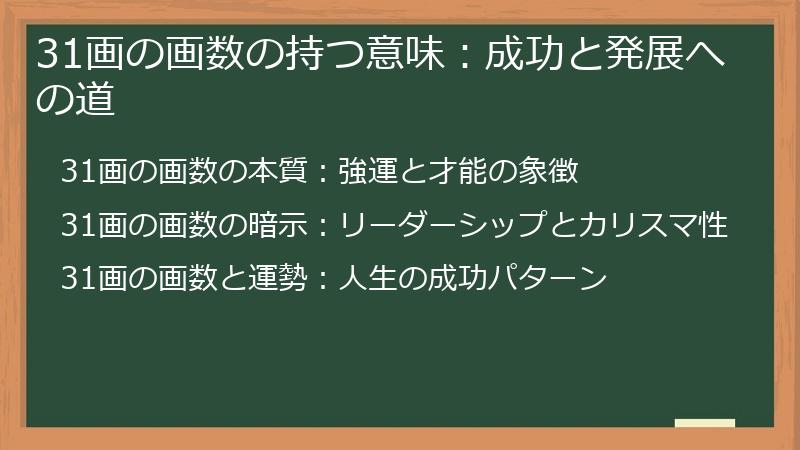 31画の画数の持つ意味：成功と発展への道

31画の画数の本質：強運と才能の象徴

31画の画数の暗示：リーダーシップとカリスマ性

31画の画数と運勢：人生の成功パターン